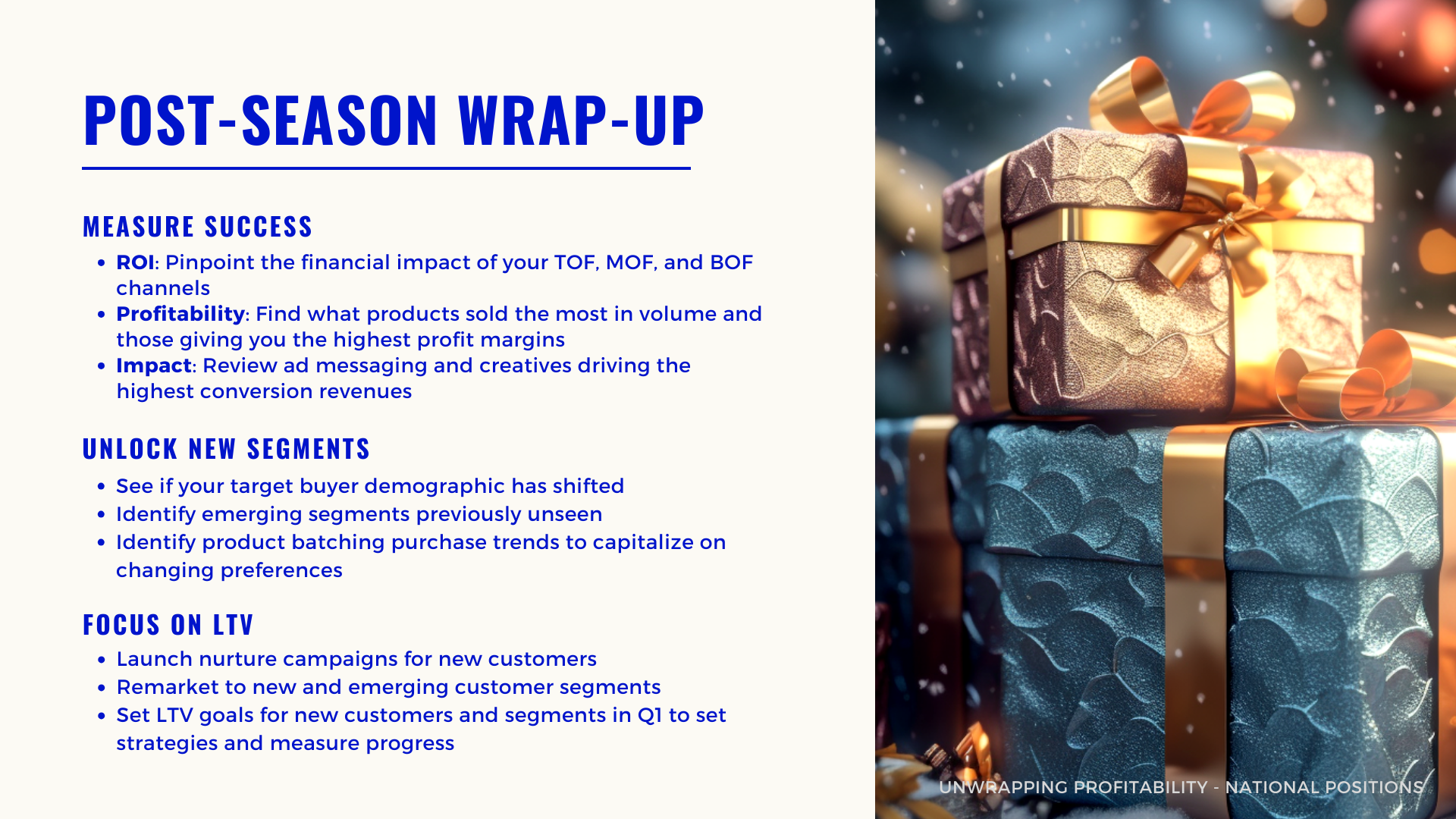 POST-SEASON WRAP-UP

MEASURE SUCCESS

• ROI: Pinpoint the financial impact of your TOF, MOF, and BOF channels
• Profitability: Find what products sold the most in volume and those giving you the highest profit margins
• Impact: Review ad messaging and creatives driving the highest conversion revenues

UNLOCK NEW SEGMENTS

• See if your target buyer demographic has shifted
• Identify emerging segments previously unseen
• Identify product batching purchase trends to capitalize on changing preferences

FOCUS ON LTV

• Launch nurture campaigns for new customers
• Remarket to new and emerging customer segments
• Set LTV goals for new customers and segments in Q1 to set strategies and measure progress

UNWRAPPING PROFITABILITY - NATIONAL POSITIONS